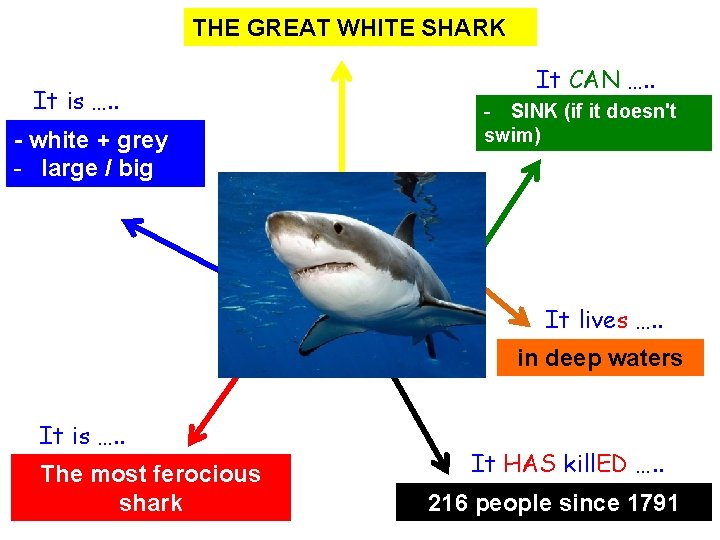 THE GREAT WHITE SHARK

It is …..

- white + grey
- large / big

It CAN …..

- SINK (if it doesn't swim)

It lives …..

in deep waters

It is …..

The most ferocious shark

It HAS killED …..

216 people since 1791